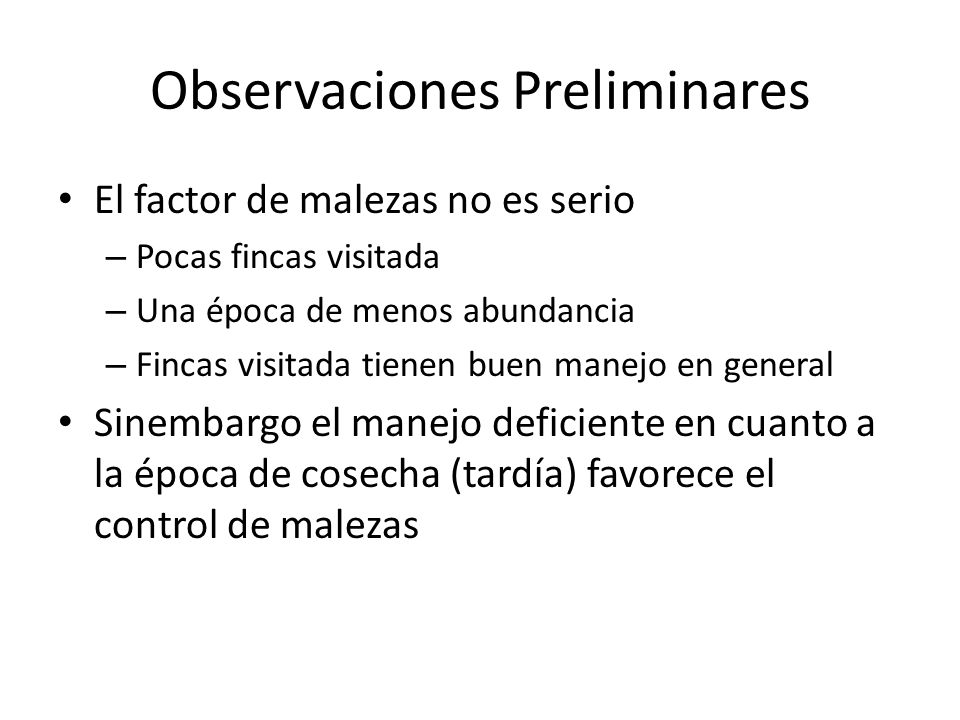 Observaciones Preliminares

• El factor de malezas no es serio
– Pocas fincas visitada
– Una época de menos abundancia
– Fincas visitada tienen buen manejo en general

• Sinembargo el manejo deficiente en cuanto a la época de cosecha (tardía) favorece el control de malezas